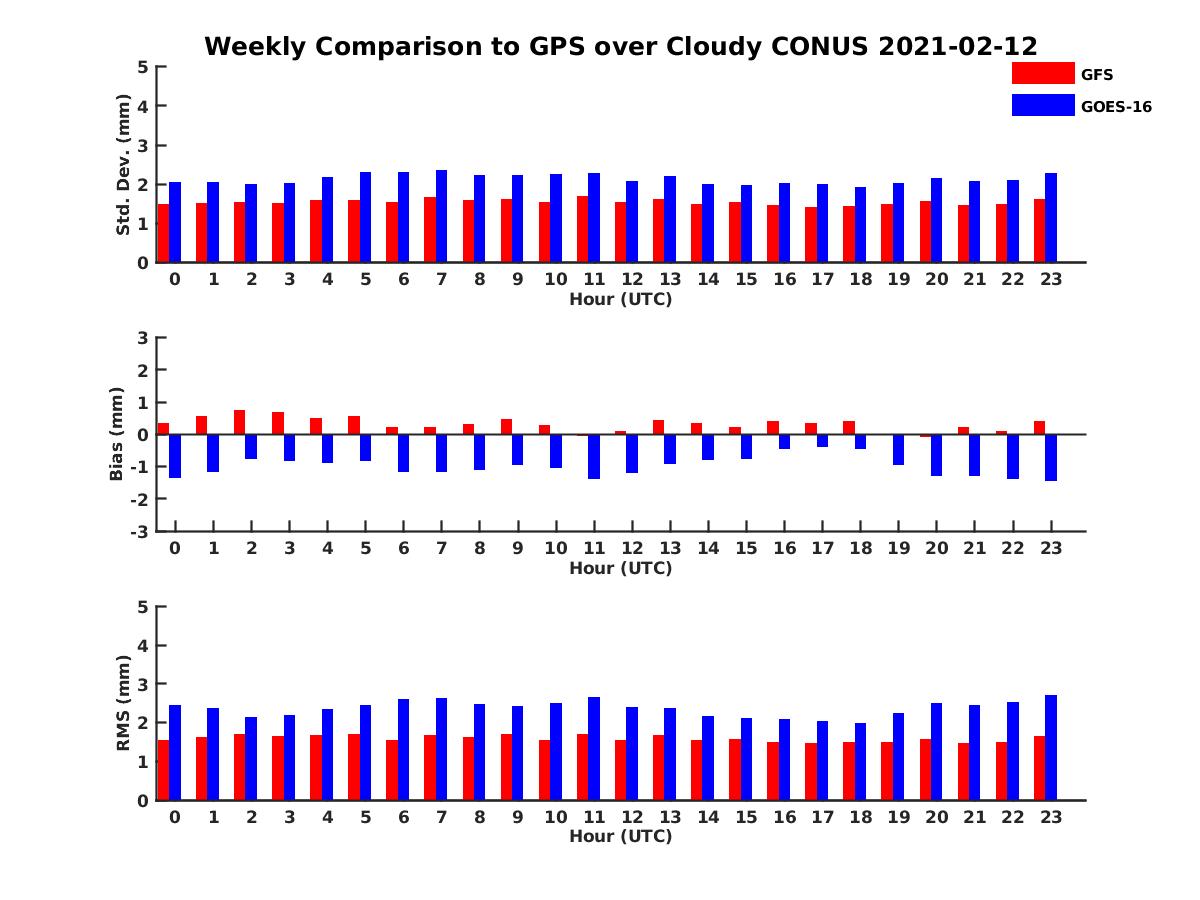 Weekly Comparison to GPS over Cloudy CONUS 2021-02-12

GFS
GOES-16

Std. Dev. (mm)
5
4
3
2
1
0
0 1 2 3 4 5 6 7 8 9 10 11 12 13 14 15 16 17 18 19 20 21 22 23
Hour (UTC)

Bias (mm)
3
2
1
0
-1
-2
-3
0 1 2 3 4 5 6 7 8 9 10 11 12 13 14 15 16 17 18 19 20 21 22 23
Hour (UTC)

RMS (mm)
5
4
3
2
1
0
0 1 2 3 4 5 6 7 8 9 10 11 12 13 14 15 16 17 18 19 20 21 22 23
Hour (UTC)